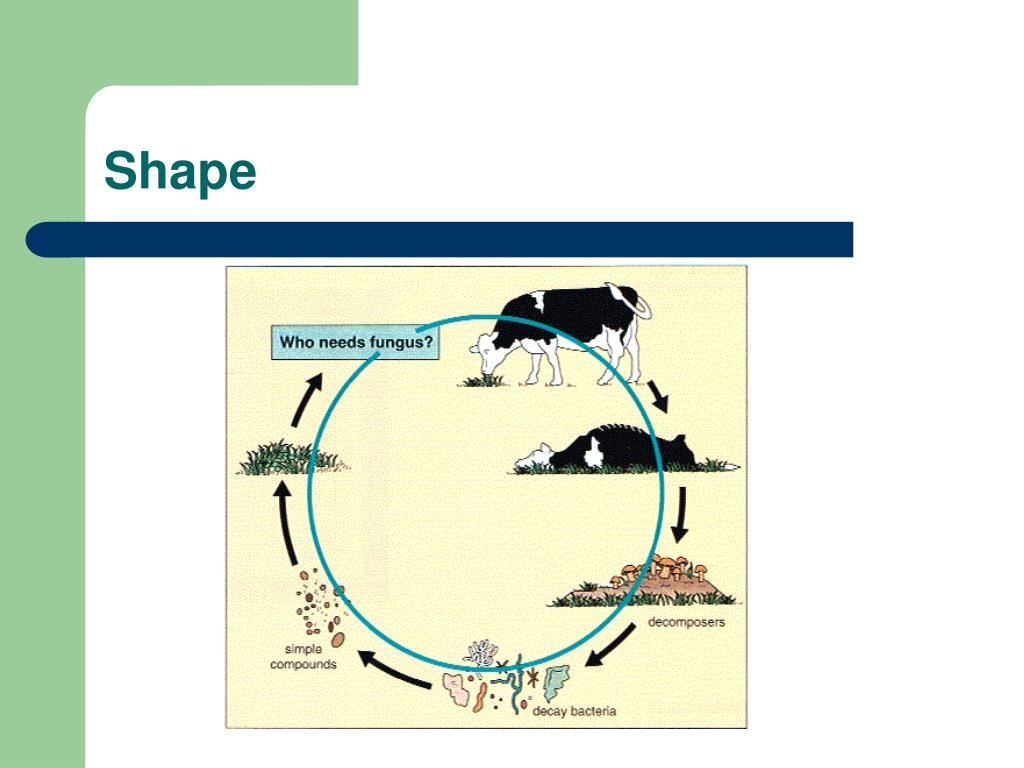 Shape

Who needs fungus?

decomposers

decay bacteria

simple compounds